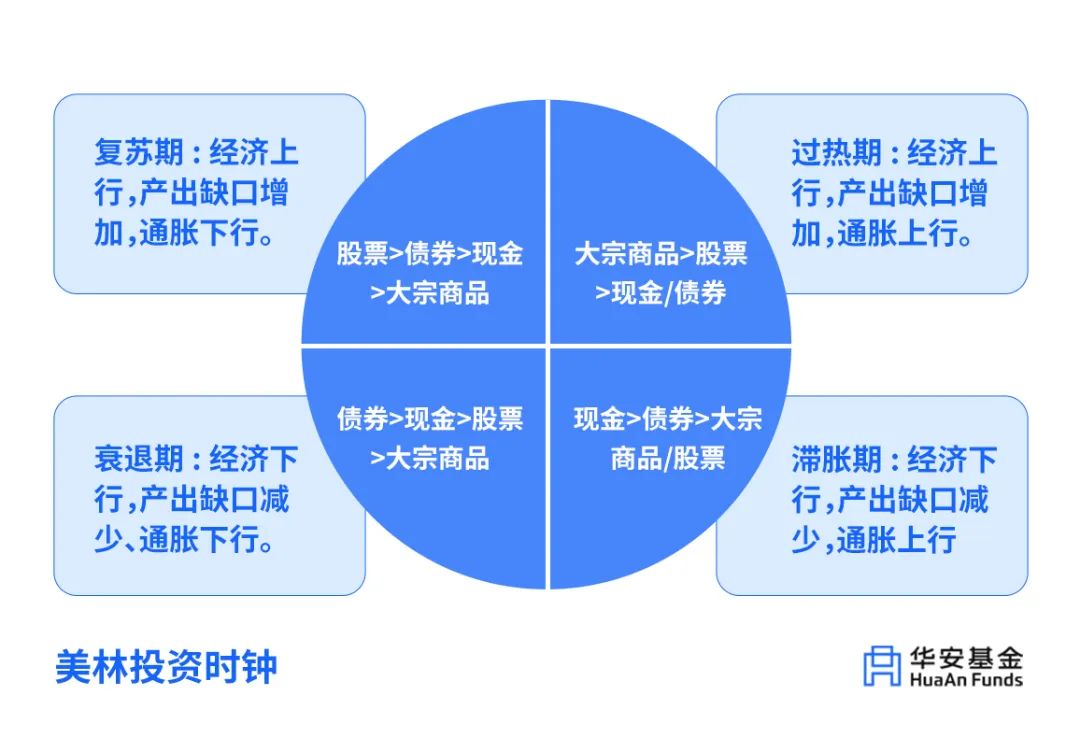 复苏期：经济上行，产出缺口增加，通胀下行。

股票>债券>现金>大宗商品

大宗商品>股票>现金/债券

过热期：经济上行，产出缺口增加，通胀上行。

衰退期：经济下行，产出缺口减少、通胀下行。

债券>现金>股票>大宗商品

现金>债券>大宗商品/股票

滞胀期：经济下行，产出缺口减少，通胀上行

美林投资时钟

华安基金
HuaAn Funds